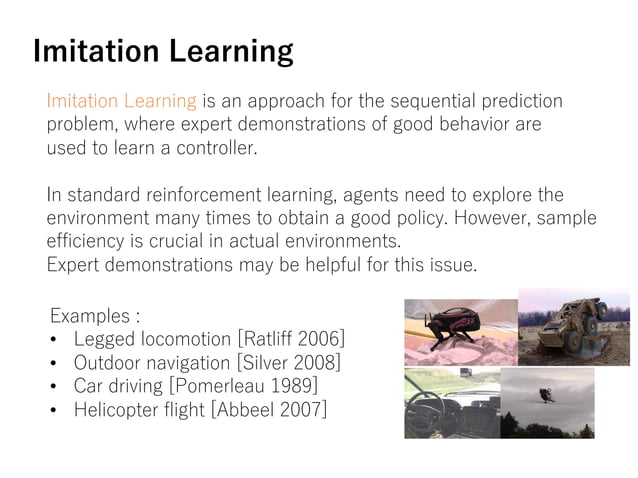 Imitation Learning

Imitation Learning is an approach for the sequential prediction problem, where expert demonstrations of good behavior are used to learn a controller.

In standard reinforcement learning, agents need to explore the environment many times to obtain a good policy. However, sample efficiency is crucial in actual environments.
Expert demonstrations may be helpful for this issue.

Examples :
• Legged locomotion [Ratliff 2006]
• Outdoor navigation [Silver 2008]
• Car driving [Pomerleau 1989]
• Helicopter flight [Abbeel 2007]